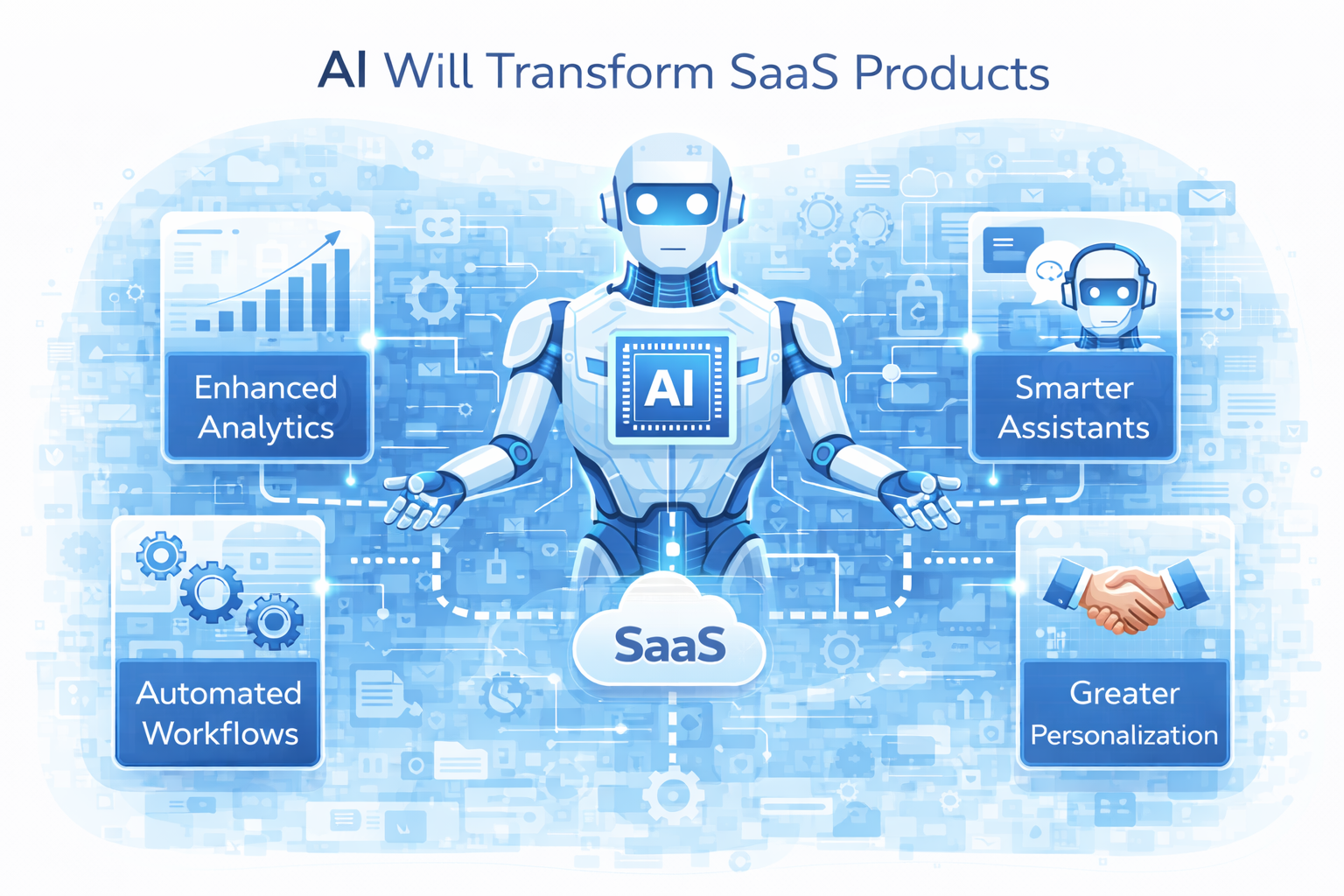 AI Will Transform SaaS Products

Enhanced Analytics

AI

Smarter Assistants

Automated Workflows

SaaS

Greater Personalization